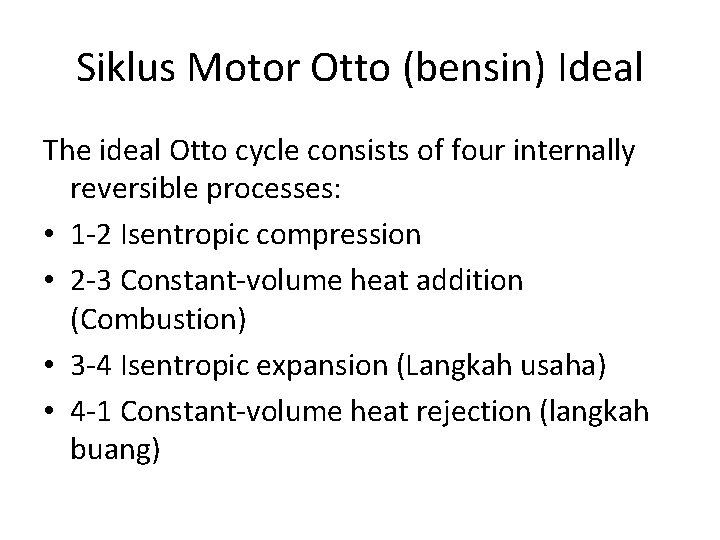 Siklus Motor Otto (bensin) Ideal

The ideal Otto cycle consists of four internally reversible processes:

• 1-2 Isentropic compression
• 2-3 Constant-volume heat addition (Combustion)
• 3-4 Isentropic expansion (Langkah usaha)
• 4-1 Constant-volume heat rejection (langkah buang)